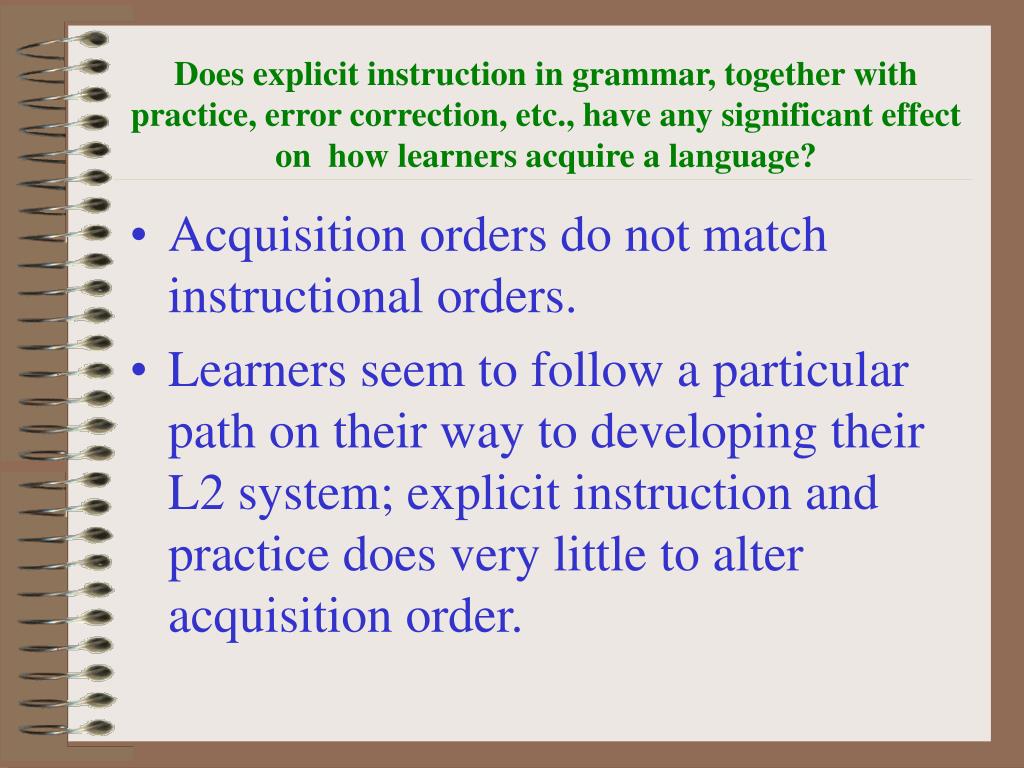 Does explicit instruction in grammar, together with practice, error correction, etc., have any significant effect on how learners acquire a language?

• Acquisition orders do not match instructional orders.
• Learners seem to follow a particular path on their way to developing their L2 system; explicit instruction and practice does very little to alter acquisition order.